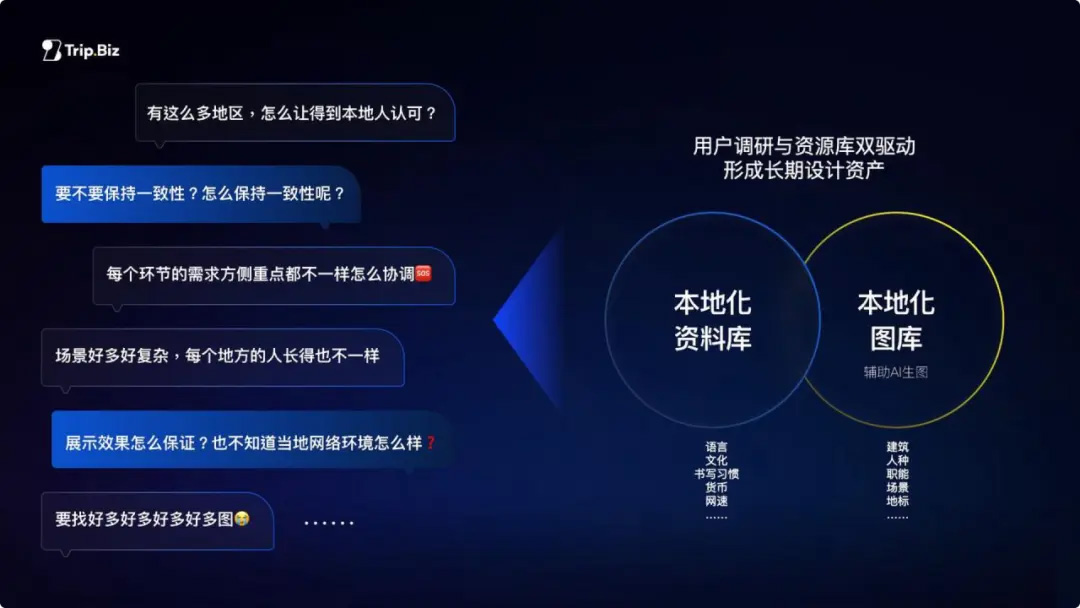 Trip.Biz

有这么多地区，怎么让得到本地人认可？

要不要保持一致性？怎么保持一致性呢？

每个环节的需求方侧重点都不一样怎么协调🆘

场景好多好复杂，每个地方的人长得也不一样

展示效果怎么保证？也不知道当地网络环境怎么样❓

要找好多好多好多好多图😭

……

用户调研与资源库双驱动
形成长期设计资产

本地化
资料库

本地化
图库
辅助AI生图

语言
文化
书写习惯
货币
网速
……

建筑
人种
职能
场景
地标
……